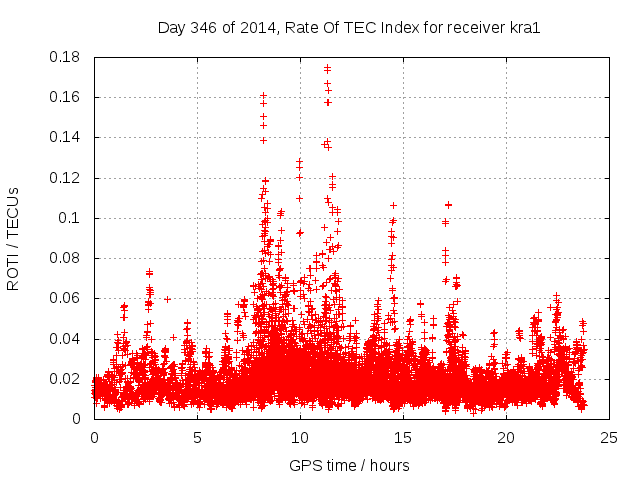 Day 346 of 2014, Rate Of TEC Index for receiver kra1

ROTI / TECUs

0.18
0.16
0.14
0.12
0.1
0.08
0.06
0.04
0.02
0

0
5
10
15
20
25

GPS time / hours